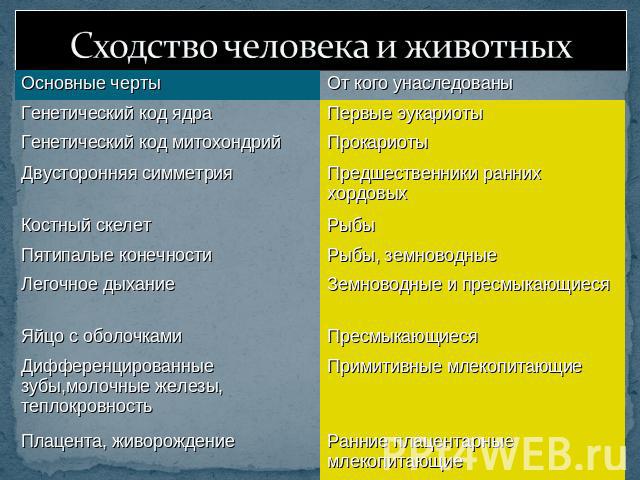 Сходство человека и животных

| Основные черты | От кого унаследованы |
|---|---|
| Генетический код ядра | Первые эукариоты |
| Генетический код митохондрий | Прокариоты |
| Двусторонняя симметрия | Предшественники ранних хордовых |
| Костный скелет | Рыбы |
| Пятипалые конечности | Рыбы, земноводные |
| Легочное дыхание | Земноводные и пресмыкающиеся |
| Яйцо с оболочками | Пресмыкающиеся |
| Дифференцированные зубы,молочные железы, теплокровность | Примитивные млекопитающие |
| Плацента, живорождение | Ранние плацентарные млекопитающие |

PPt4WEB.ru